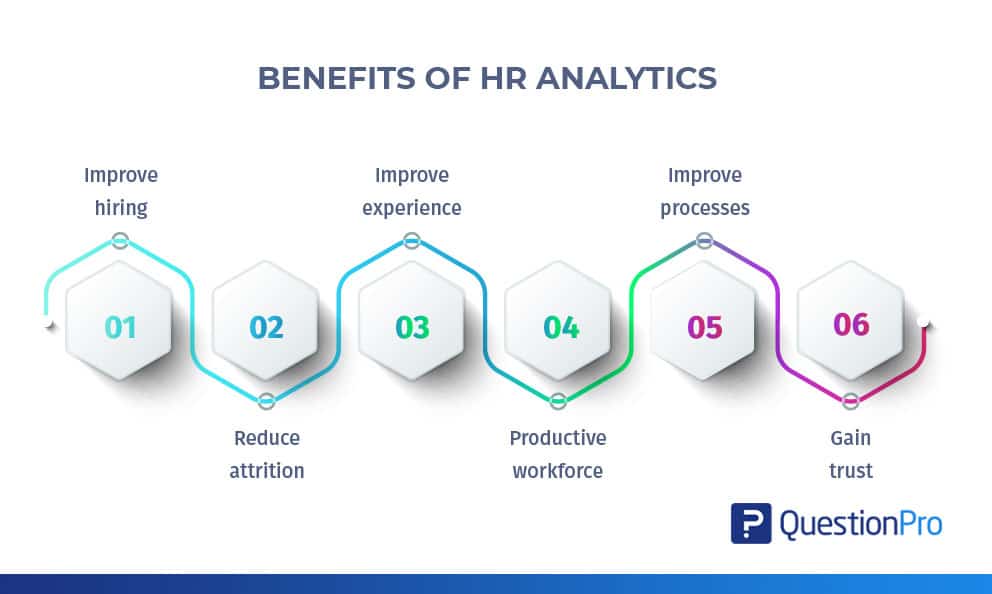 BENEFITS OF HR ANALYTICS

Improve hiring

01

02

Reduce attrition

Improve experience

03

04

Productive workforce

Improve processes

05

06

Gain trust

QuestionPro